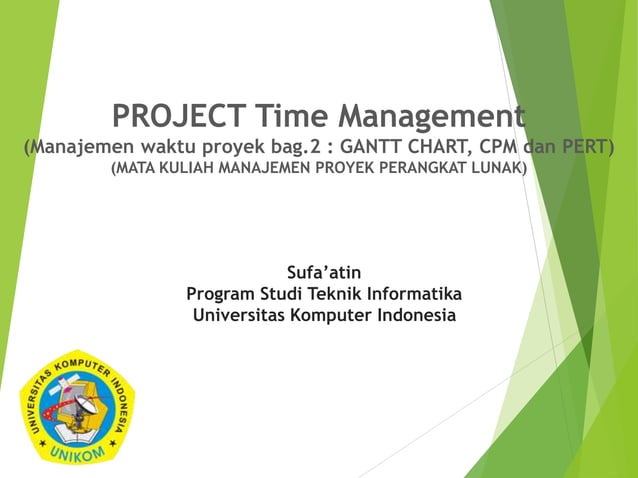 PROJECT Time Management
(Manajemen waktu proyek bag.2 : GANTT CHART, CPM dan PERT)
(MATA KULIAH MANAJEMEN PROYEK PERANGKAT LUNAK)

Sufa'atin
Program Studi Teknik Informatika
Universitas Komputer Indonesia

UNIVERSITAS KOMPUTER INDONESIA
UNIKOM